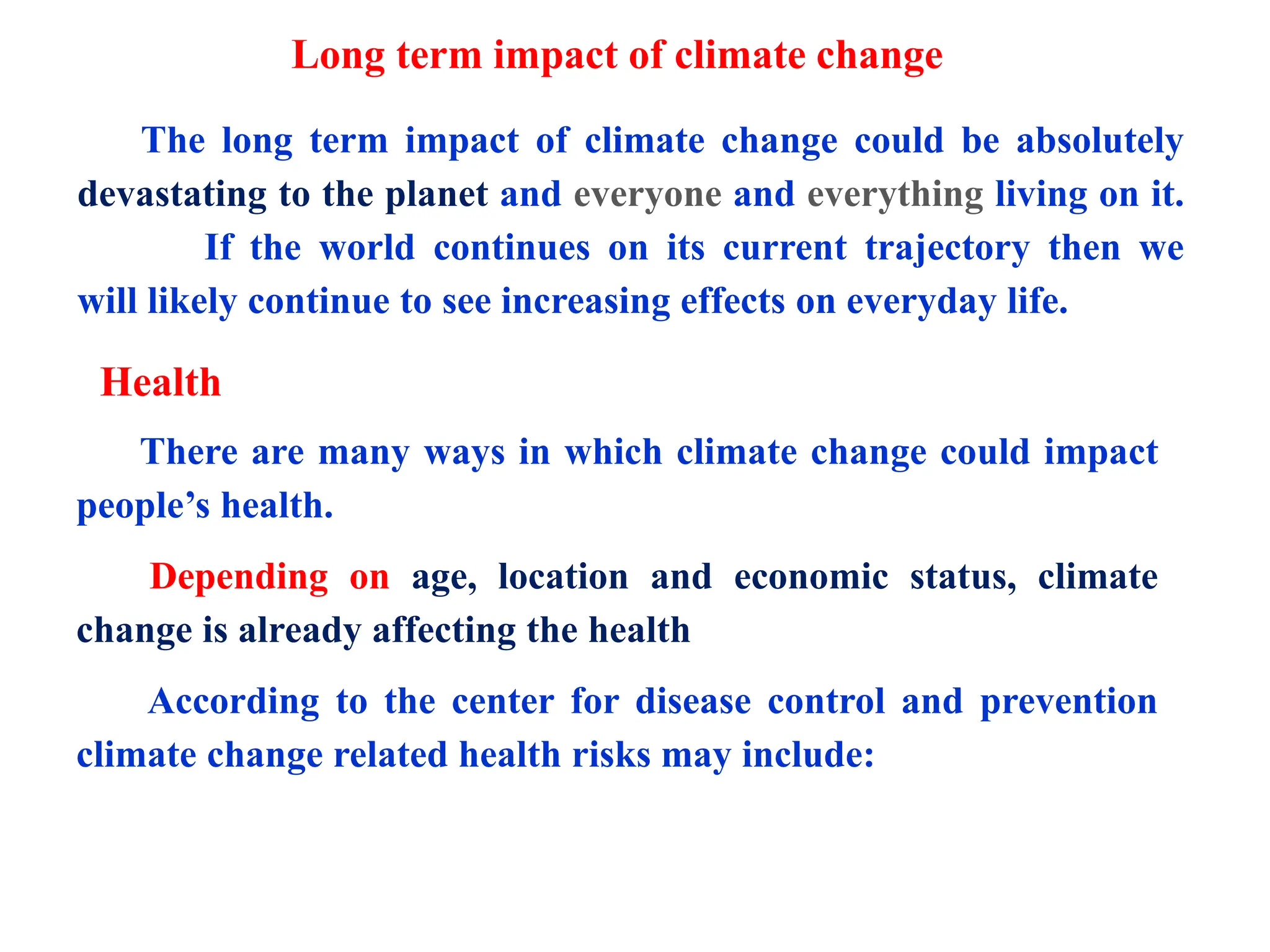 Long term impact of climate change

The long term impact of climate change could be absolutely devastating to the planet and everyone and everything living on it.

If the world continues on its current trajectory then we will likely continue to see increasing effects on everyday life.

Health

There are many ways in which climate change could impact people’s health.

Depending on age, location and economic status, climate change is already affecting the health

According to the center for disease control and prevention climate change related health risks may include: